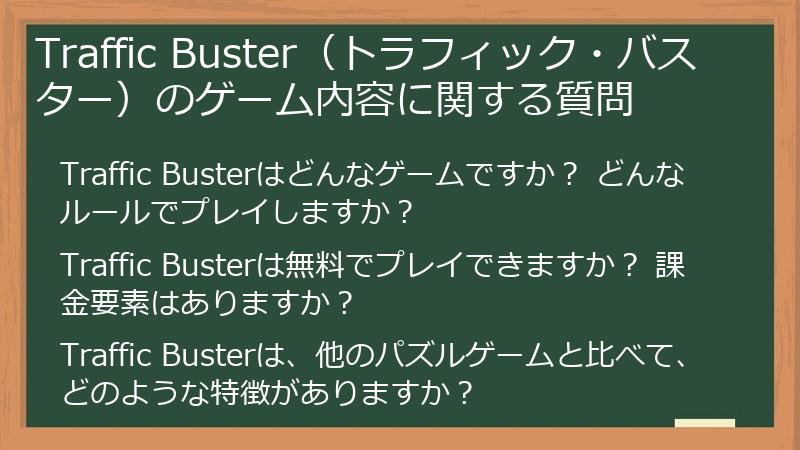 Traffic Buster（トラフィック・バスター）のゲーム内容に関する質問

Traffic Busterはどんなゲームですか？ どんなルールでプレイしますか？

Traffic Busterは無料でプレイできますか？ 課金要素はありますか？

Traffic Busterは、他のパズルゲームと比べて、どのような特徴がありますか？